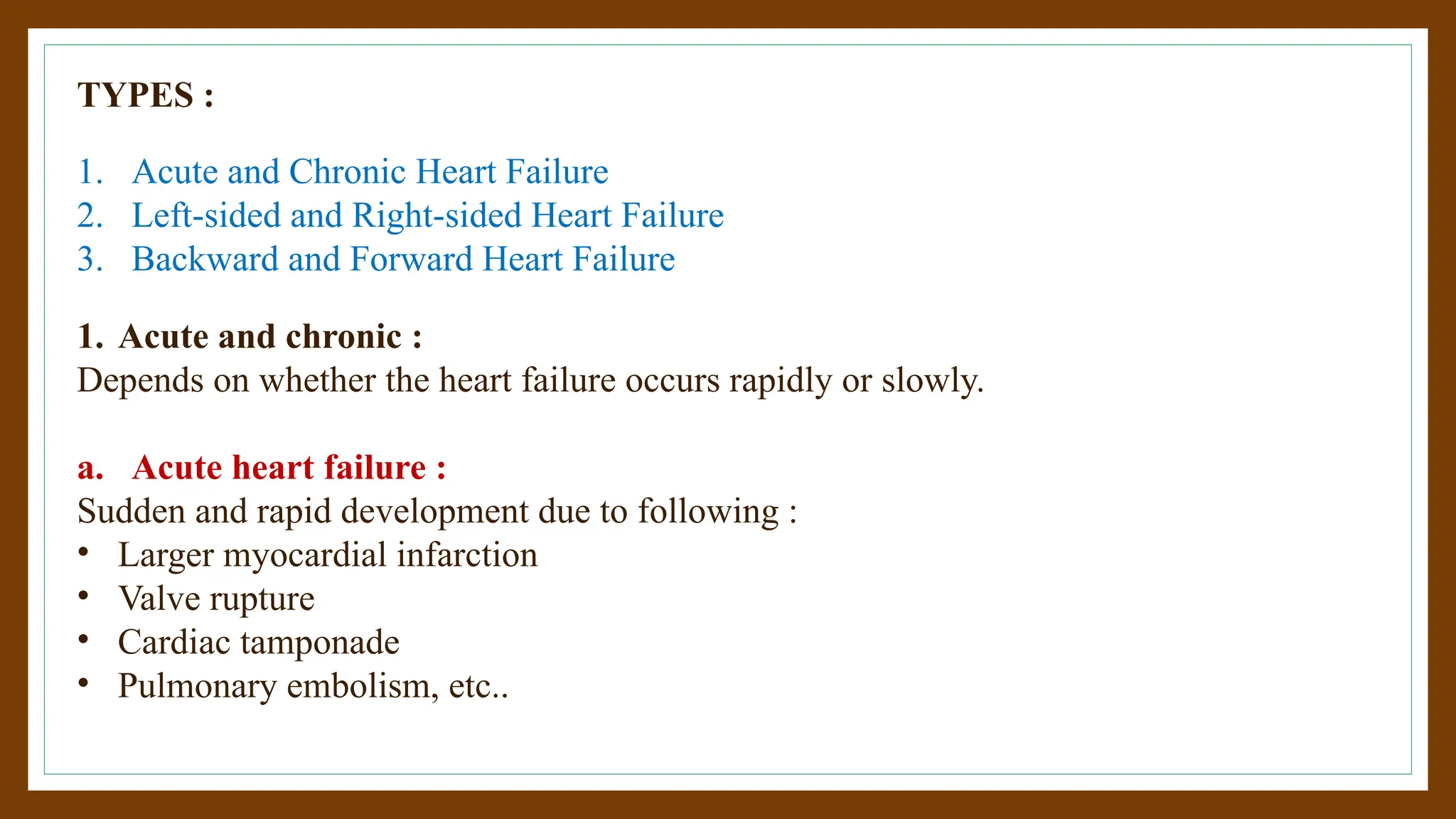 TYPES :

1. Acute and Chronic Heart Failure
2. Left-sided and Right-sided Heart Failure
3. Backward and Forward Heart Failure

1. Acute and chronic :
Depends on whether the heart failure occurs rapidly or slowly.

a. Acute heart failure :
Sudden and rapid development due to following :
• Larger myocardial infarction
• Valve rupture
• Cardiac tamponade
• Pulmonary embolism, etc..